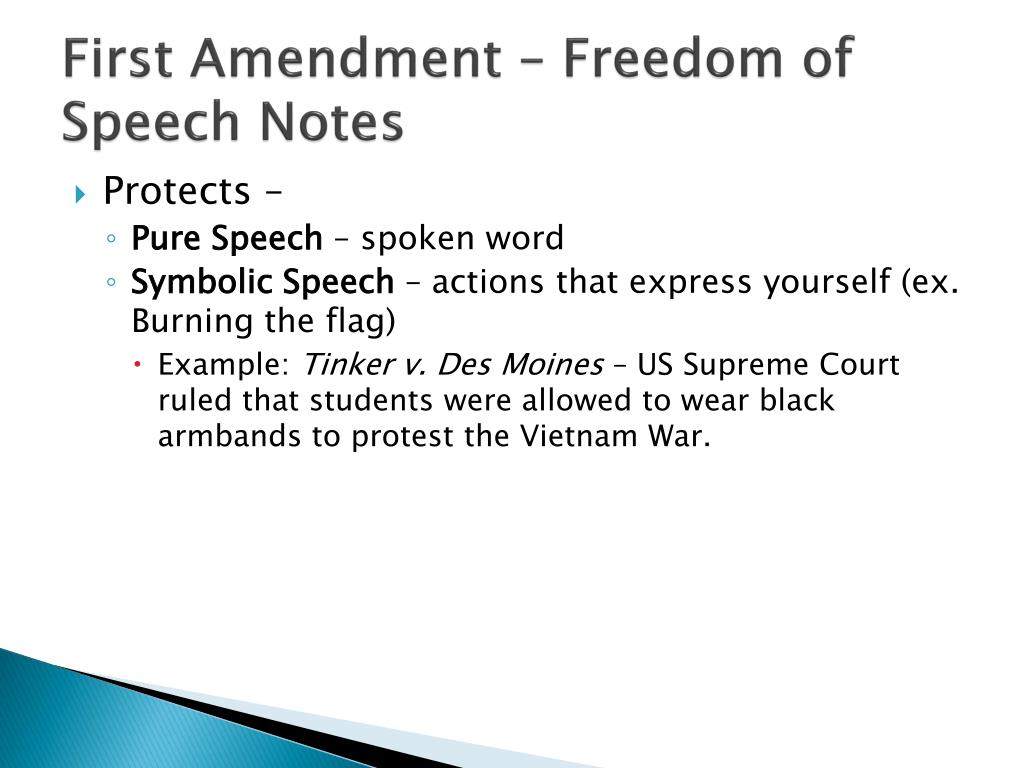 First Amendment – Freedom of Speech Notes

Protects –

Pure Speech – spoken word

Symbolic Speech – actions that express yourself (ex. Burning the flag)

Example: Tinker v. Des Moines – US Supreme Court ruled that students were allowed to wear black armbands to protest the Vietnam War.